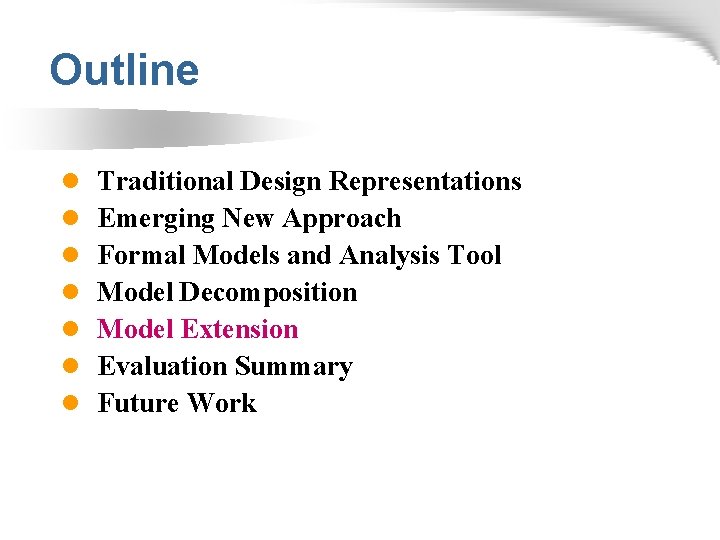 Outline

- Traditional Design Representations
- Emerging New Approach
- Formal Models and Analysis Tool
- Model Decomposition
- Model Extension
- Evaluation Summary
- Future Work